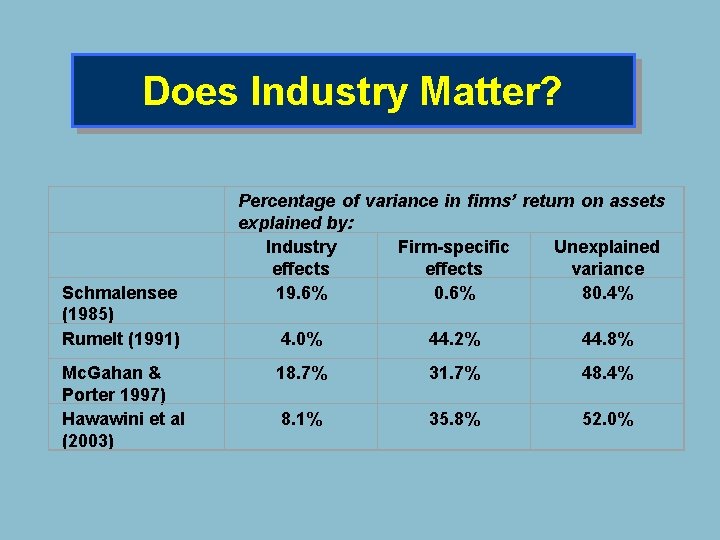 Does Industry Matter?

| | Percentage of variance in firms' return on assets explained by: | | |
|---|---|---|---|
| | Industry effects | Firm-specific effects | Unexplained variance |
| Schmalensee (1985) | 19.6% | 0.6% | 80.4% |
| Rumelt (1991) | 4.0% | 44.2% | 44.8% |
| McGahan & Porter 1997) | 18.7% | 31.7% | 48.4% |
| Hawawini et al (2003) | 8.1% | 35.8% | 52.0% |